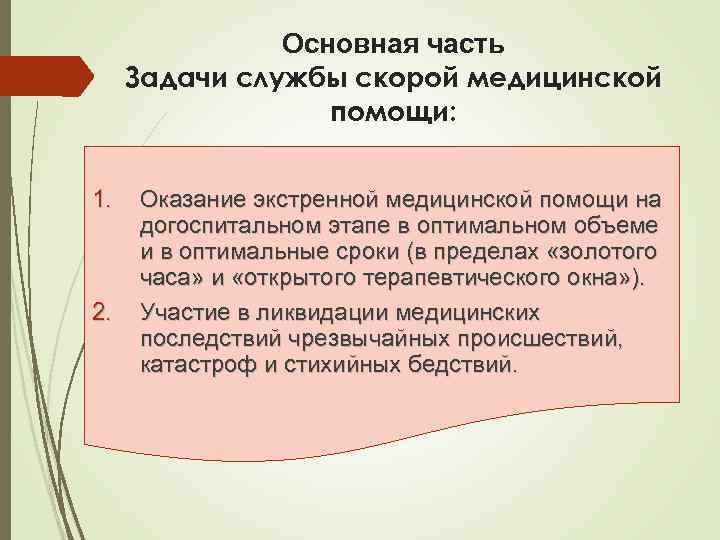 Основная часть
Задачи службы скорой медицинской помощи:

1. Оказание экстренной медицинской помощи на догоспитальном этапе в оптимальном объеме и в оптимальные сроки (в пределах «золотого часа» и «открытого терапевтического окна»).
2. Участие в ликвидации медицинских последствий чрезвычайных происшествий, катастроф и стихийных бедствий.